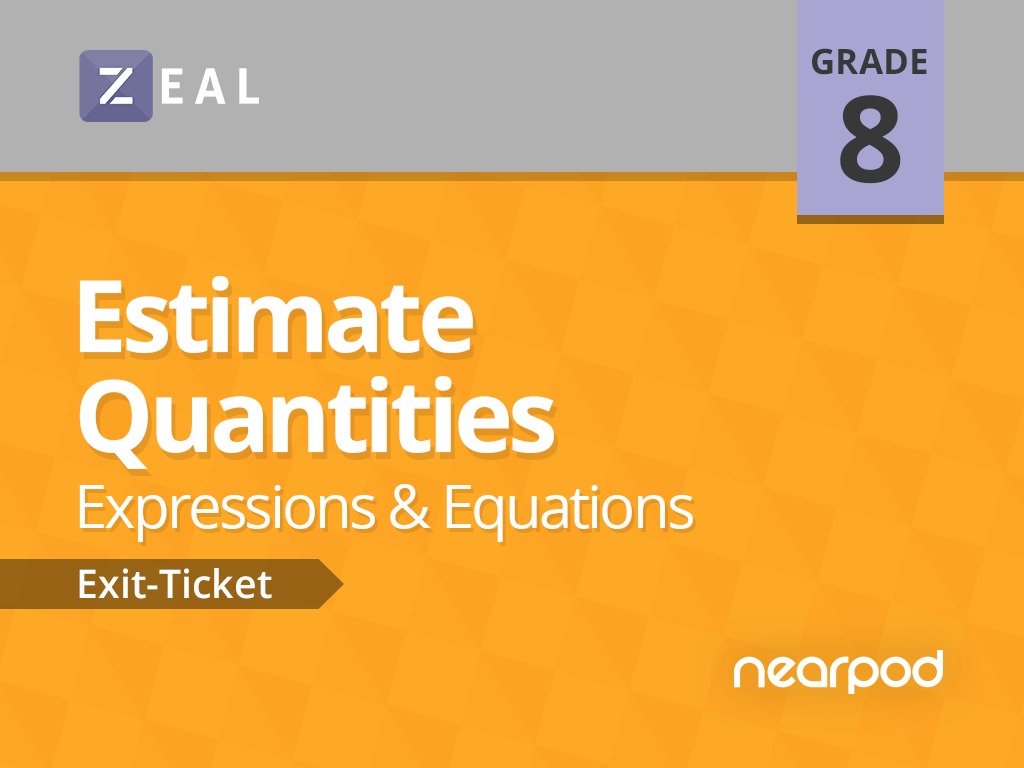 ZEAL

GRADE
8

Estimate Quantities
Expressions & Equations

Exit-Ticket

nearpod